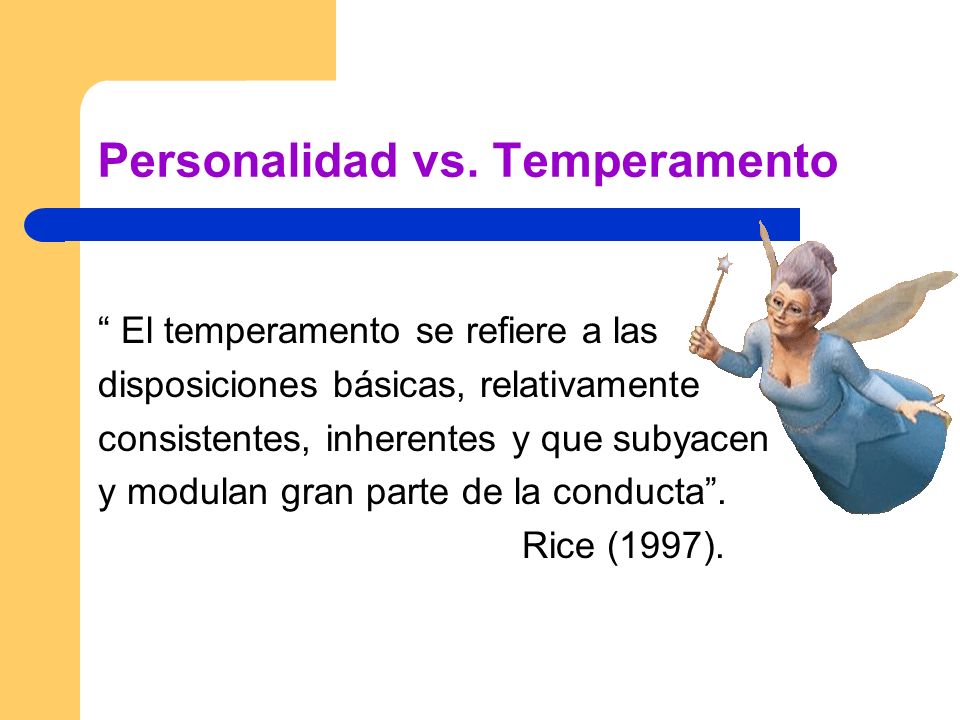 Personalidad vs. Temperamento

“ El temperamento se refiere a las disposiciones básicas, relativamente consistentes, inherentes y que subyacen y modulan gran parte de la conducta”.

Rice (1997).